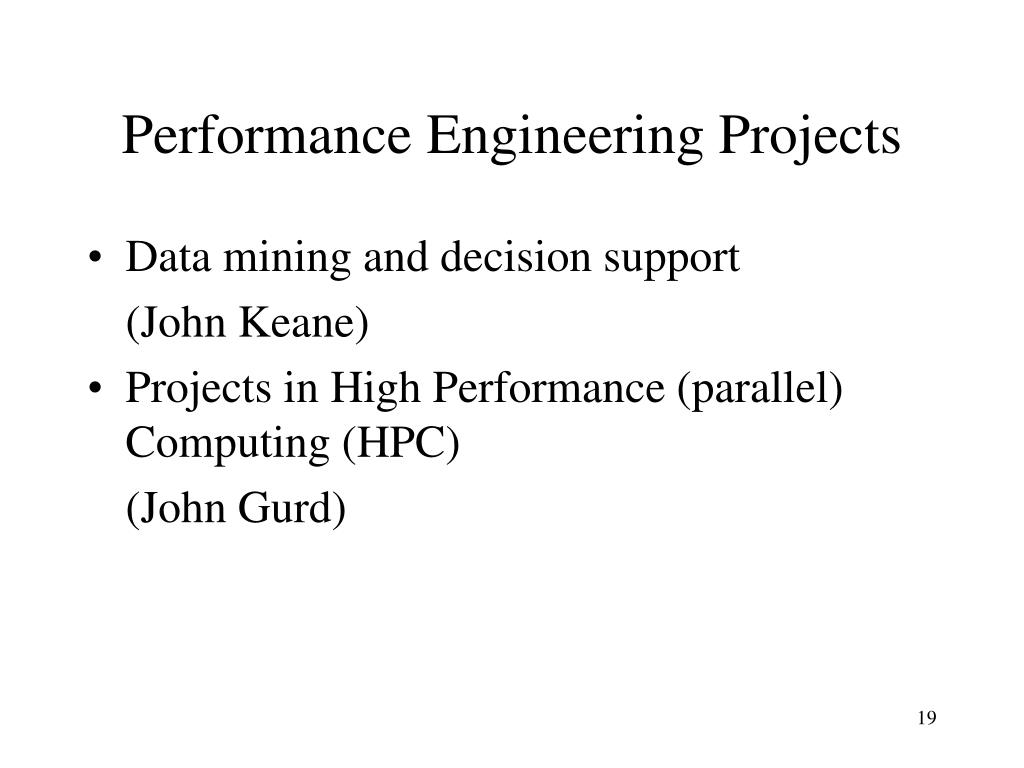 Performance Engineering Projects

• Data mining and decision support

(John Keane)

• Projects in High Performance (parallel) Computing (HPC)

(John Gurd)

19